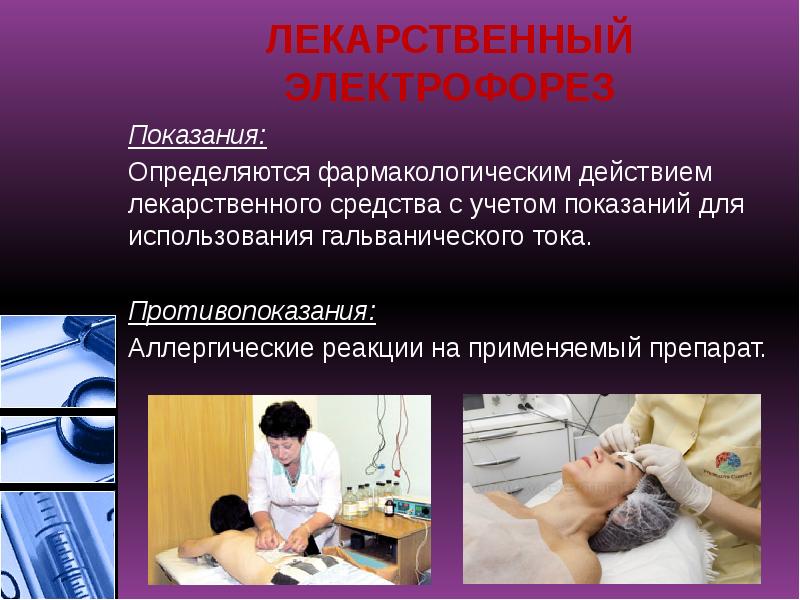 ЛЕКАРСТВЕННЫЙ ЭЛЕКТРОФОРЕЗ

Показания:

Определяются фармакологическим действием лекарственного средства с учетом показаний для использования гальванического тока.

Противопоказания:

Аллергические реакции на применяемый препарат.